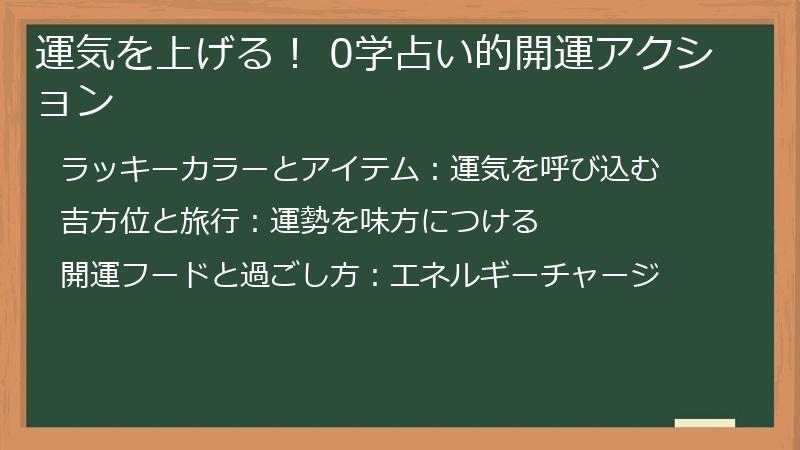 運気を上げる！ 0学占い的開運アクション

ラッキーカラーとアイテム：運気を呼び込む

吉方位と旅行：運勢を味方につける

開運フードと過ごし方：エネルギーチャージ